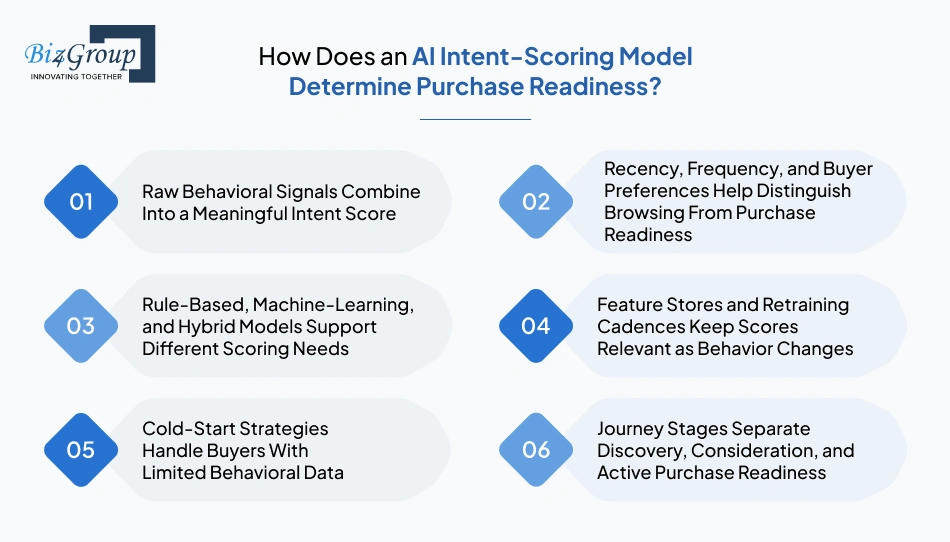 Biz4Group
INNOVATING TOGETHER

How Does an AI Intent-Scoring Model Determine Purchase Readiness?

01
Raw Behavioral Signals Combine Into a Meaningful Intent Score

02
Recency, Frequency, and Buyer Preferences Help Distinguish Browsing From Purchase Readiness

03
Rule-Based, Machine-Learning, and Hybrid Models Support Different Scoring Needs

04
Feature Stores and Retraining Cadences Keep Scores Relevant as Behavior Changes

05
Cold-Start Strategies Handle Buyers With Limited Behavioral Data

06
Journey Stages Separate Discovery, Consideration, and Active Purchase Readiness